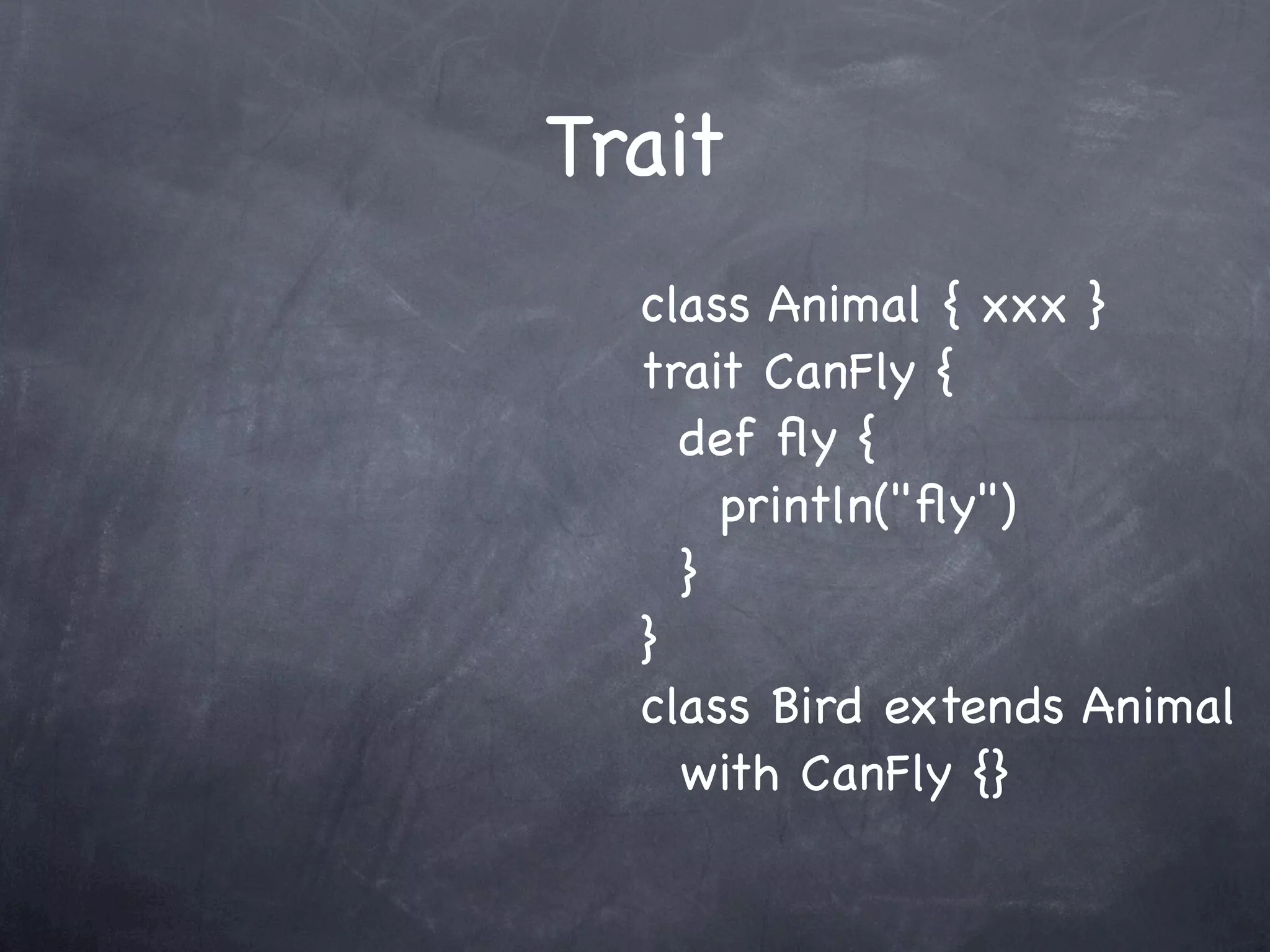 Trait

class Animal { xxx }
trait CanFly {
  def fly {
    println("fly")
  }
}
class Bird extends Animal
  with CanFly {}